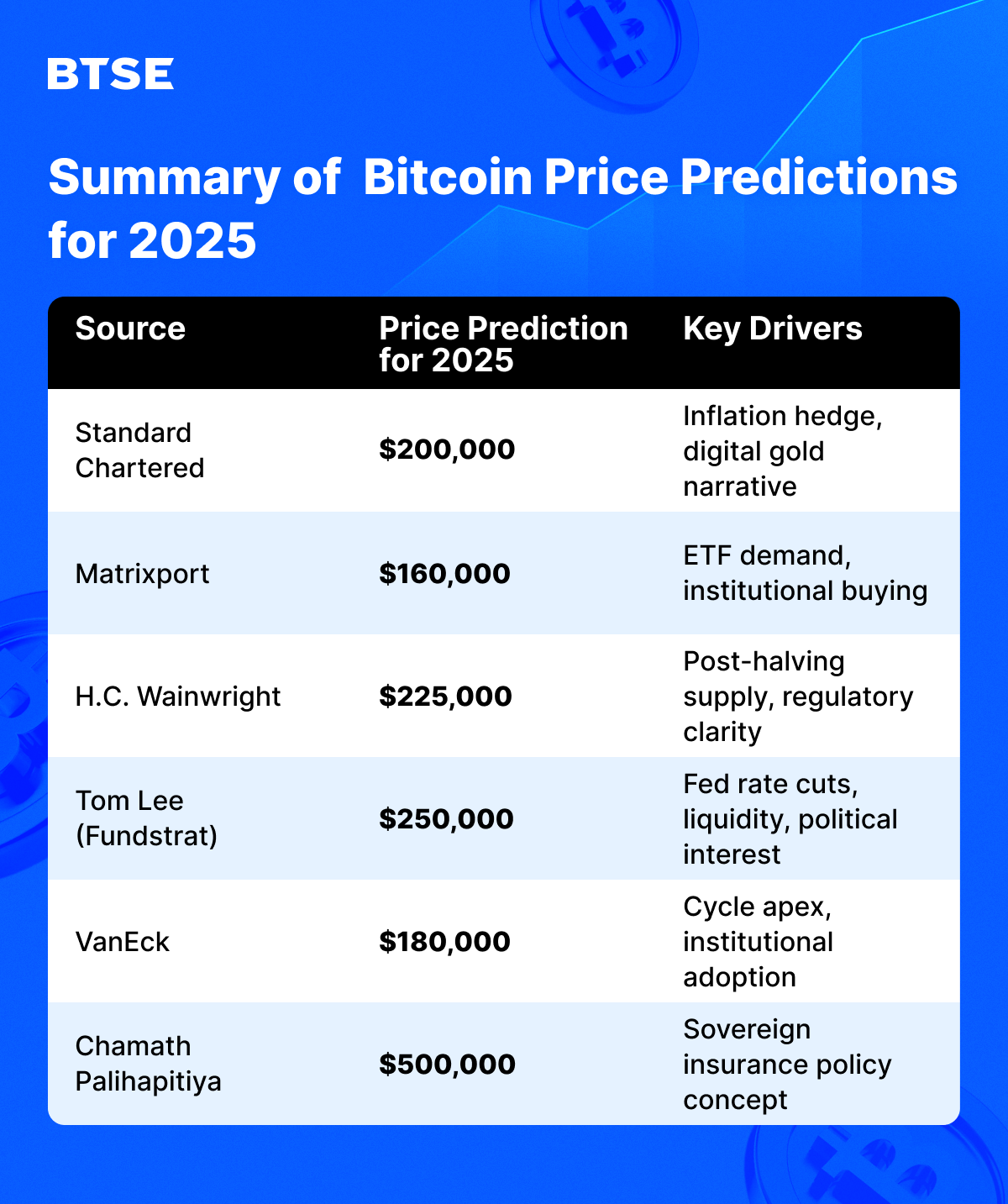 BTSE

Summary of Bitcoin Price Predictions for 2025

| Source | Price Prediction for 2025 | Key Drivers |
|---|---|---|
| Standard Chartered | **\$200,000** | Inflation hedge, digital gold narrative |
| Matrixport | **\$160,000** | ETF demand, institutional buying |
| H.C. Wainwright | **\$225,000** | Post-halving supply, regulatory clarity |
| Tom Lee (Fundstrat) | **\$250,000** | Fed rate cuts, liquidity, political interest |
| VanEck | **\$180,000** | Cycle apex, institutional adoption |
| Chamath Palihapitiya | **\$500,000** | Sovereign insurance policy concept |